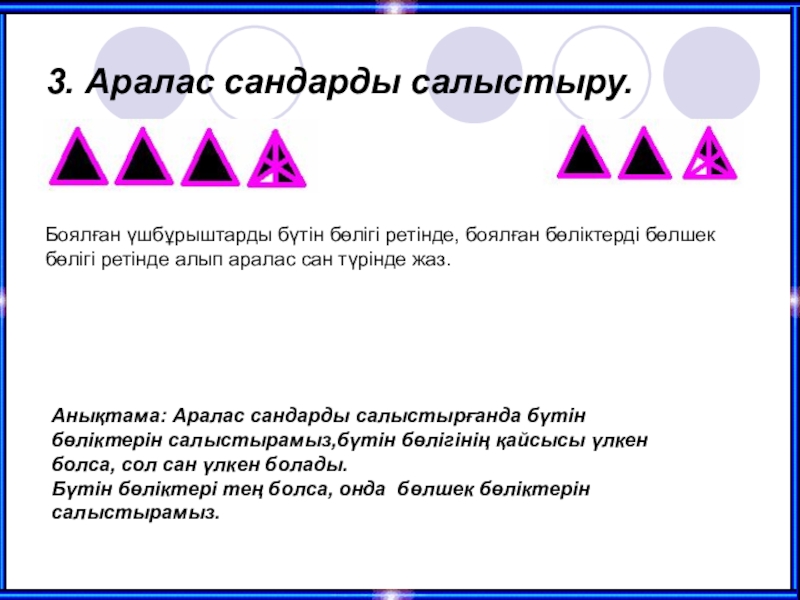 3. Аралас сандарды салыстыру.

Боялған үшбұрыштарды бүтін бөлігі ретінде, боялған бөліктерді бөлшек бөлігі ретінде алып аралас сан түрінде жаз.

Анықтама: Аралас сандарды салыстырғанда бүтін бөліктерін салыстырамыз,бүтін бөлігінің қайсысы үлкен болса, сол сан үлкен болады.
Бүтін бөліктері тең болса, онда бөлшек бөліктерін салыстырамыз.